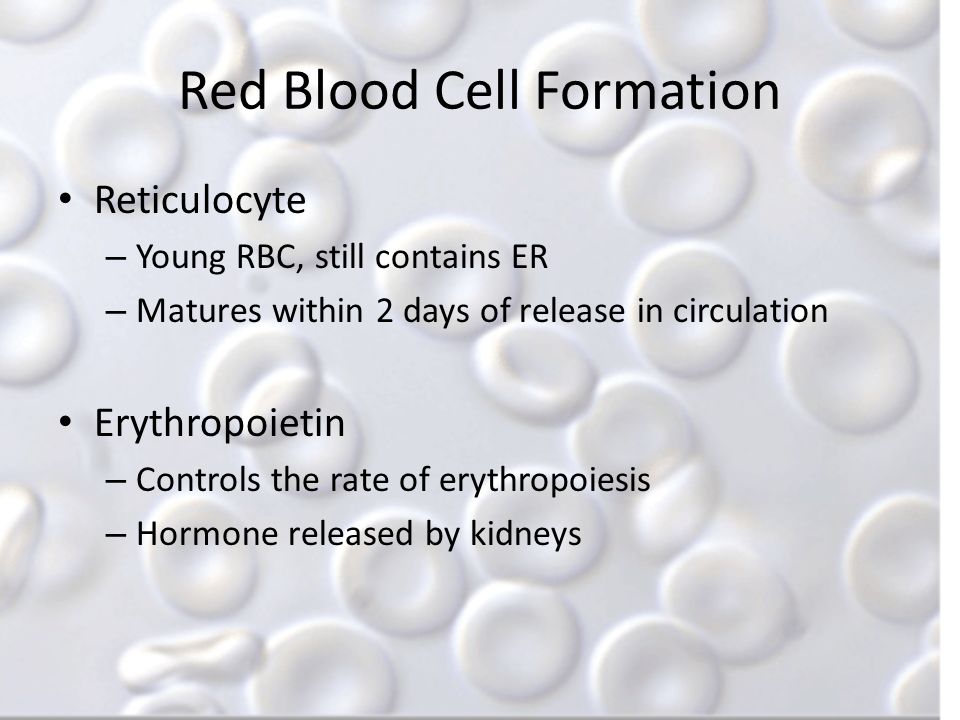 Red Blood Cell Formation

• Reticulocyte
– Young RBC, still contains ER
– Matures within 2 days of release in circulation

• Erythropoietin
– Controls the rate of erythropoiesis
– Hormone released by kidneys